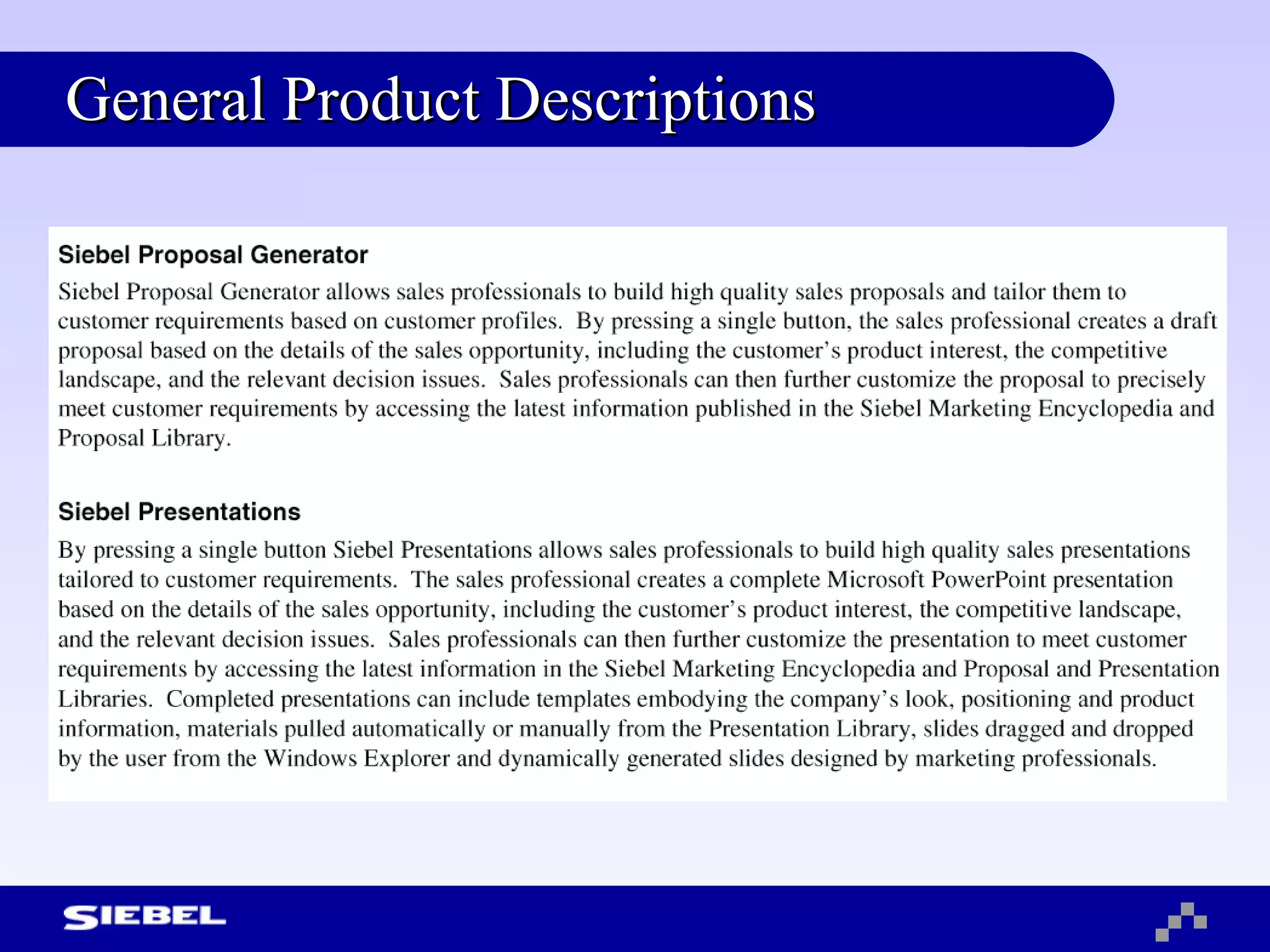 General Product Descriptions

Siebel Proposal Generator

Siebel Proposal Generator allows sales professionals to build high quality sales proposals and tailor them to customer requirements based on customer profiles. By pressing a single button, the sales professional creates a draft proposal based on the details of the sales opportunity, including the customer's product interest, the competitive landscape, and the relevant decision issues. Sales professionals can then further customize the proposal to precisely meet customer requirements by accessing the latest information published in the Siebel Marketing Encyclopedia and Proposal Library.

Siebel Presentations

By pressing a single button Siebel Presentations allows sales professionals to build high quality sales presentations tailored to customer requirements. The sales professional creates a complete Microsoft PowerPoint presentation based on the details of the sales opportunity, including the customer's product interest, the competitive landscape, and the relevant decision issues. Sales professionals can then further customize the presentation to meet customer requirements by accessing the latest information in the Siebel Marketing Encyclopedia and Proposal and Presentation Libraries. Completed presentations can include templates embodying the company's look, positioning and product information, materials pulled automatically or manually from the Presentation Library, slides dragged and dropped by the user from the Windows Explorer and dynamically generated slides designed by marketing professionals.

SIEBEL